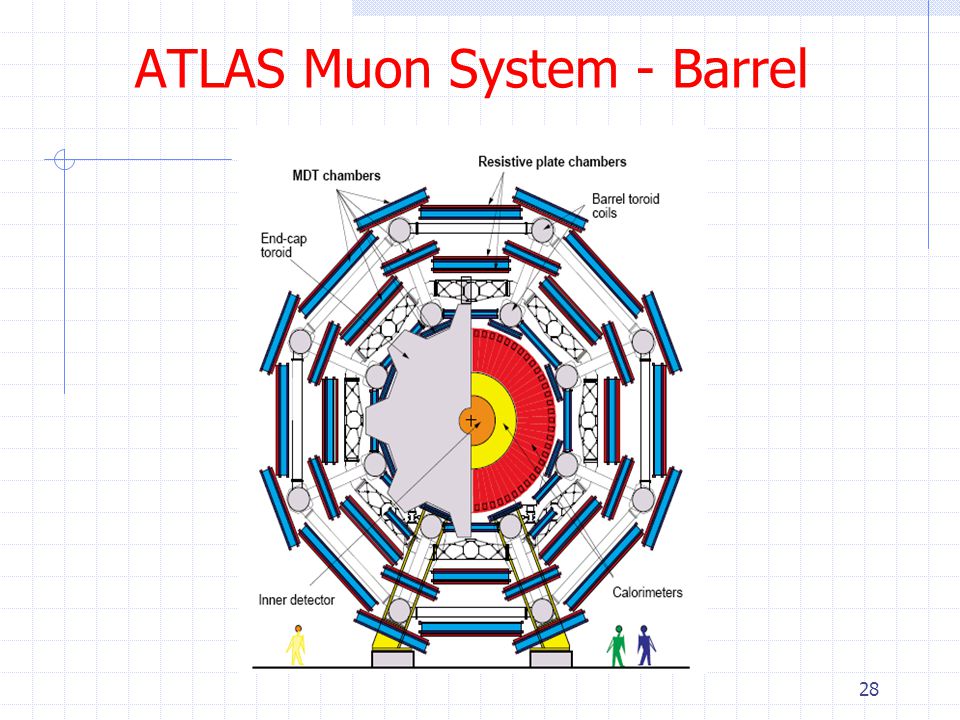 ATLAS Muon System - Barrel

MDT chambers

Resistive plate chambers

Barrel toroid coils

End-cap toroid

Inner detector

Calorimeters

28